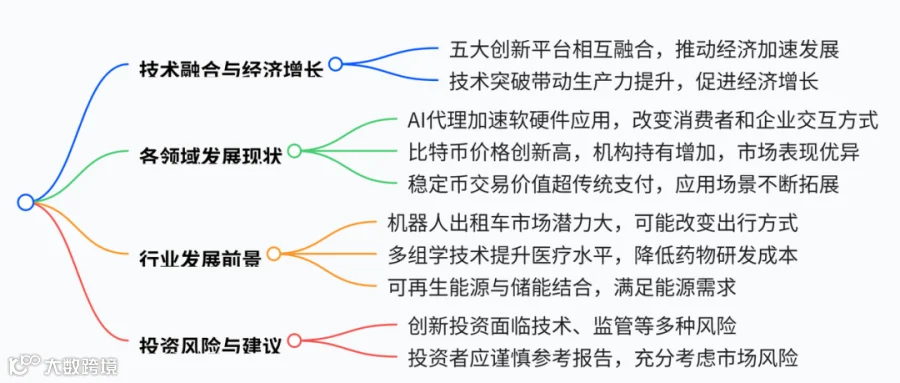 技术融合与经济增长
五大创新平台相互融合，推动经济加速发展
技术突破带动生产力提升，促进经济增长

各领域发展现状
AI代理加速软硬件应用，改变消费者和企业交互方式
比特币价格创新高，机构持有增加，市场表现优异
稳定币交易价值超传统支付，应用场景不断拓展

行业发展前景
机器人出租车市场潜力大，可能改变出行方式
多组学技术提升医疗水平，降低药物研发成本
可再生能源与储能结合，满足能源需求

投资风险与建议
创新投资面临技术、监管等多种风险
投资者应谨慎参考报告，充分考虑市场风险

大数跨境